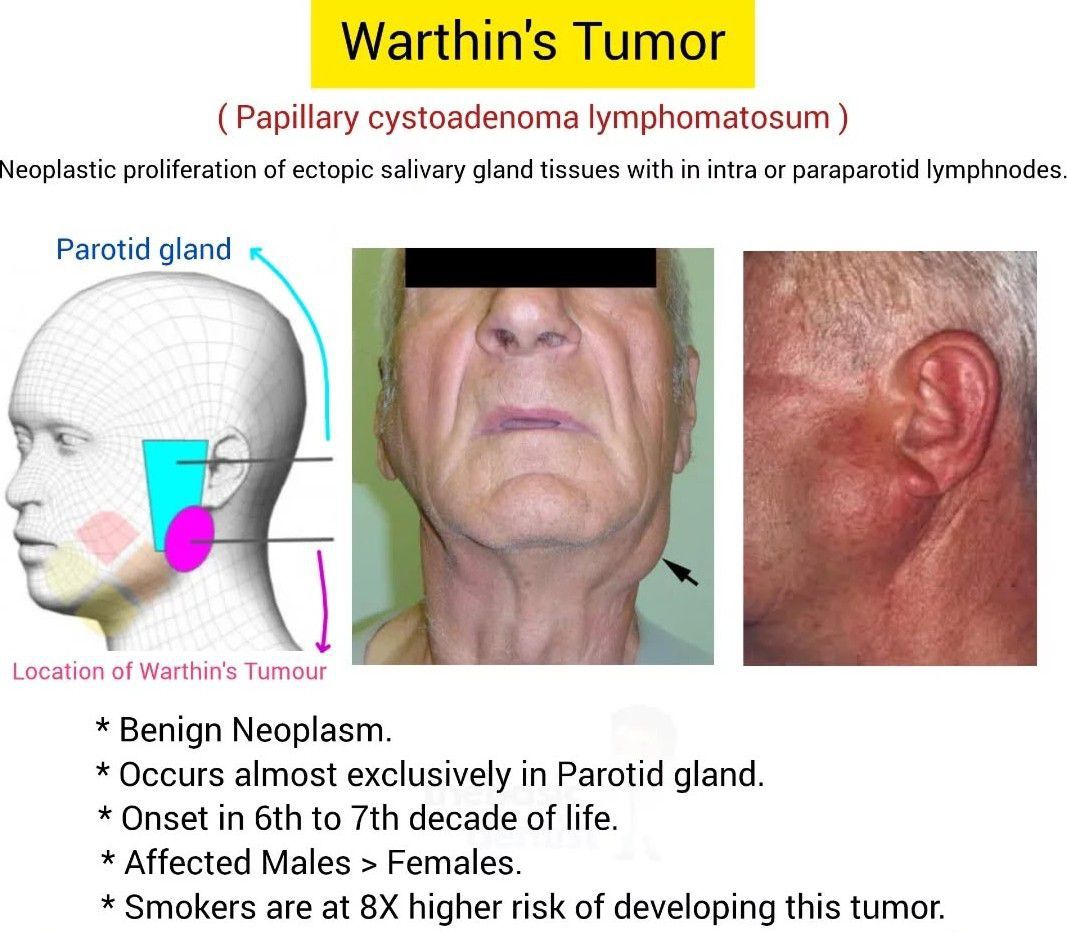 Warthin's Tumor

( Papillary cystoadenoma lymphomatosum )

Neoplastic proliferation of ectopic salivary gland tissues with in intra or paraparotid lymphnodes.

Parotid gland

Location of Warthin's Tumour

* Benign Neoplasm.
* Occurs almost exclusively in Parotid gland.
* Onset in 6th to 7th decade of life.
* Affected Males > Females.
* Smokers are at 8X higher risk of developing this tumor.